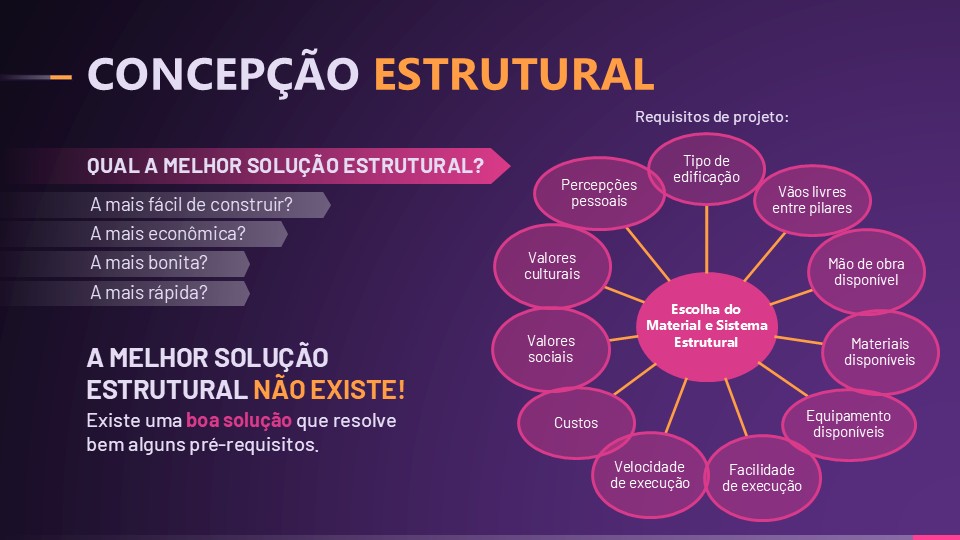 CONCEPÇÃO ESTRUTURAL

QUAL A MELHOR SOLUÇÃO ESTRUTURAL?

A mais fácil de construir?

A mais econômica?

A mais bonita?

A mais rápida?

A MELHOR SOLUÇÃO ESTRUTURAL NÃO EXISTE!

Existe uma boa solução que resolve bem alguns pré-requisitos.

Requisitos de projeto:

Escolha do Material e Sistema Estrutural

Tipo de edificação

Vãos livres entre pilares

Mão de obra disponível

Materiais disponíveis

Equipamento disponíveis

Facilidade de execução

Velocidade de execução

Custos

Valores sociais

Valores culturais

Percepções pessoais